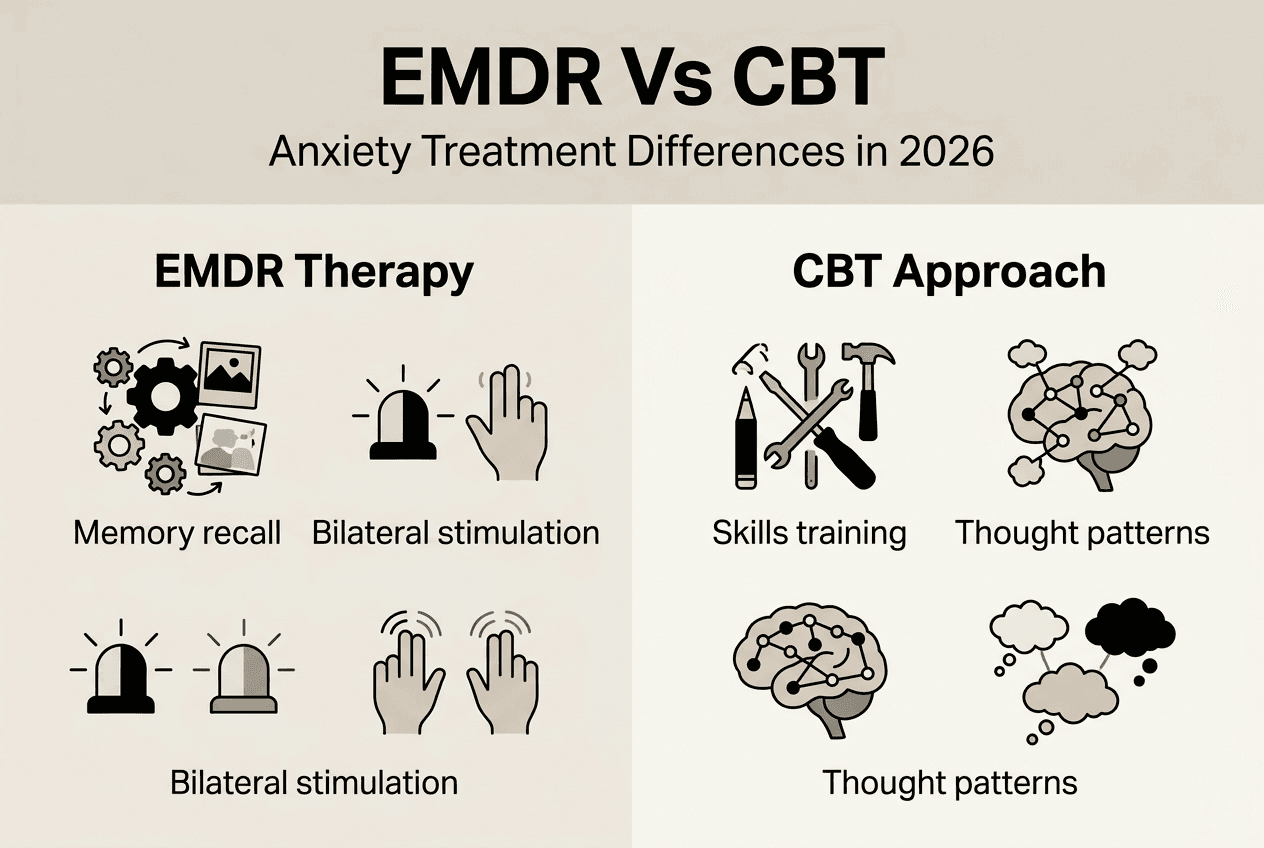 EMDR Vs CBT

Anxiety Treatment Differences in 2026

EMDR Therapy

Memory recall

Bilateral stimulation

Bilateral stimulation

CBT Approach

Skills training

Thought patterns

Thought patterns